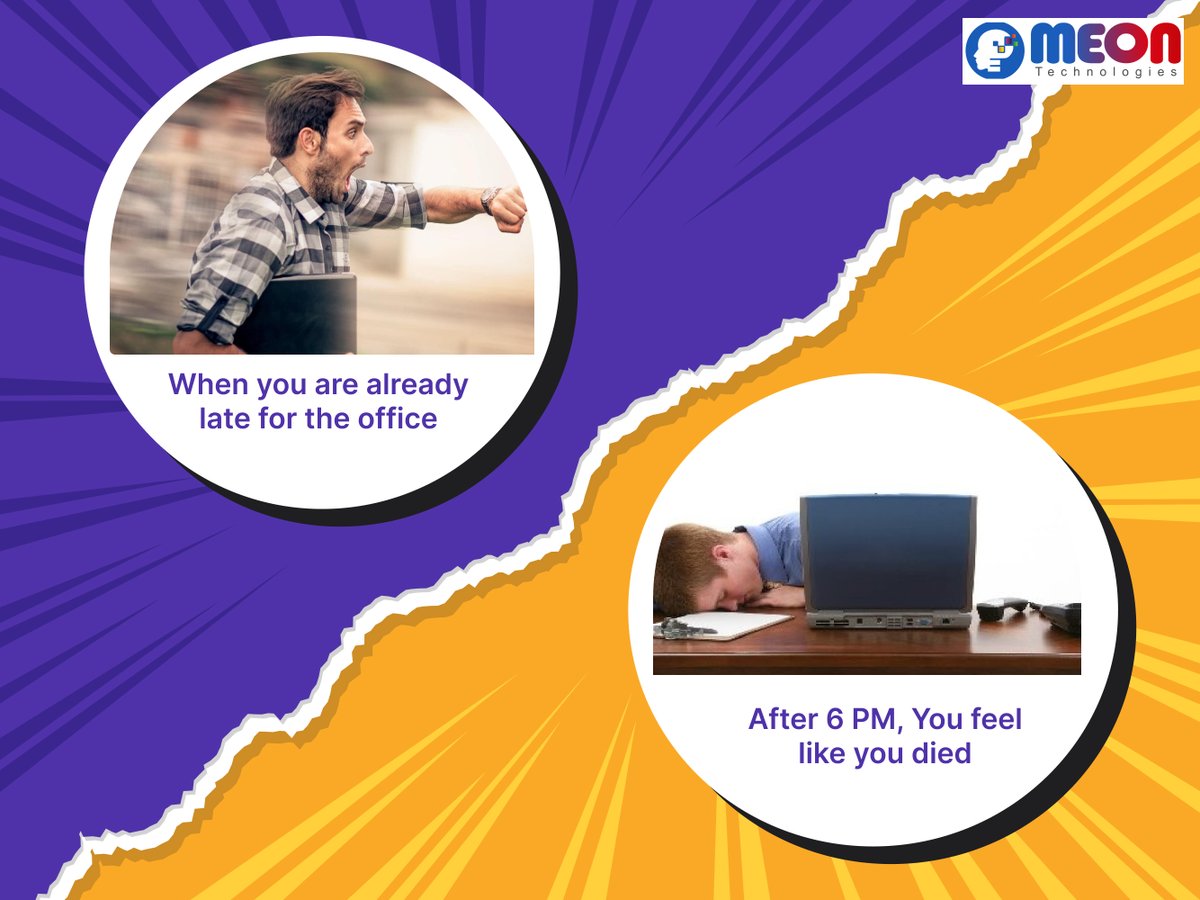 MEON
Technologies

When you are already late for the office

After 6 PM, You feel like you died